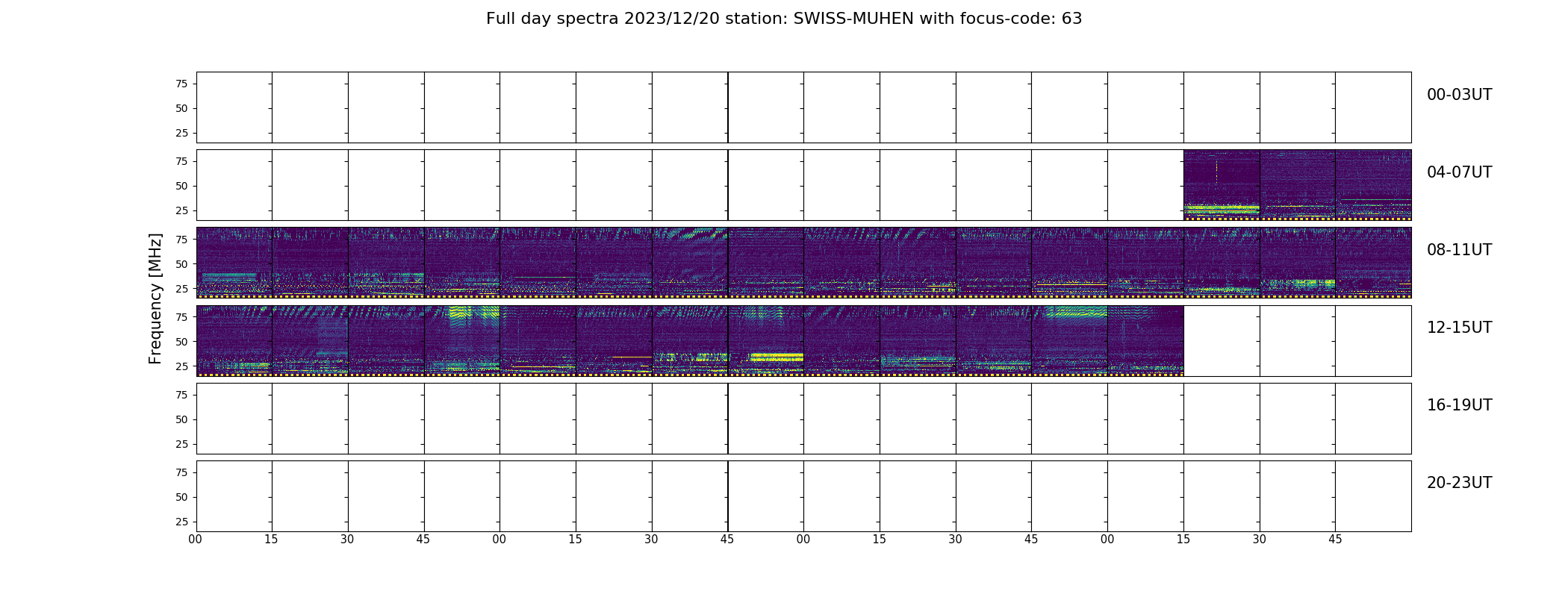 Full day spectra 2023/12/20 station: SWISS-MUHEN with focus-code: 63

Frequency [MHz]

75
50
25
00-03UT

75
50
25
04-07UT

75
50
25
08-11UT

75
50
25
12-15UT

75
50
25
16-19UT

75
50
25
20-23UT

00 15 30 45 00 15 30 45 00 15 30 45 00 15 30 45